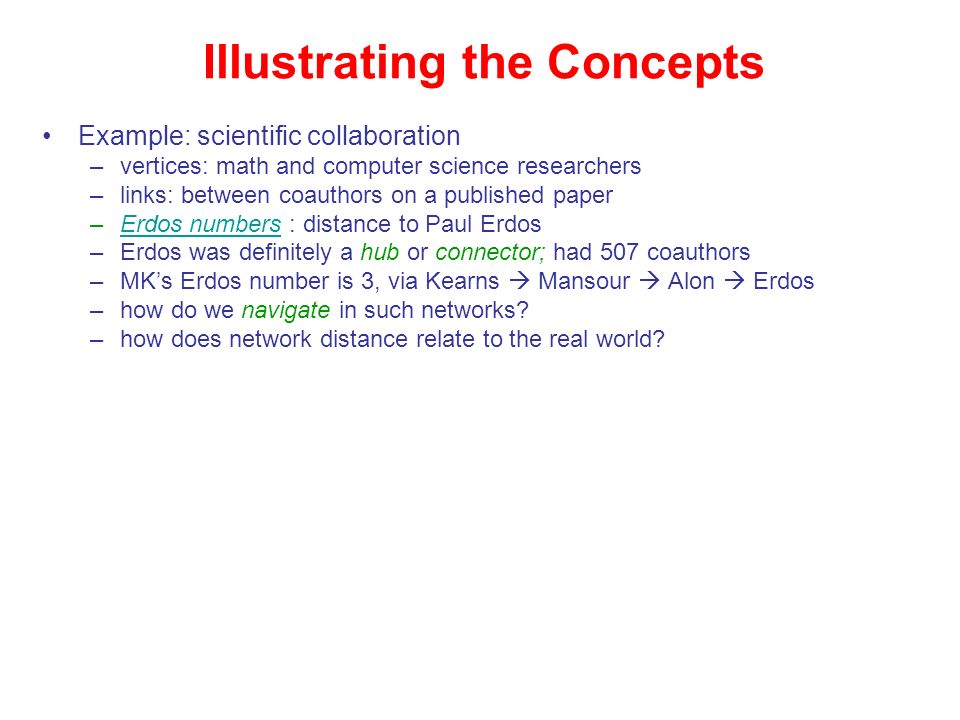 Illustrating the Concepts

• Example: scientific collaboration
– vertices: math and computer science researchers
– links: between coauthors on a published paper
– Erdos numbers : distance to Paul Erdos
– Erdos was definitely a hub or connector; had 507 coauthors
– MK's Erdos number is 3, via Kearns → Mansour → Alon → Erdos
– how do we navigate in such networks?
– how does network distance relate to the real world?